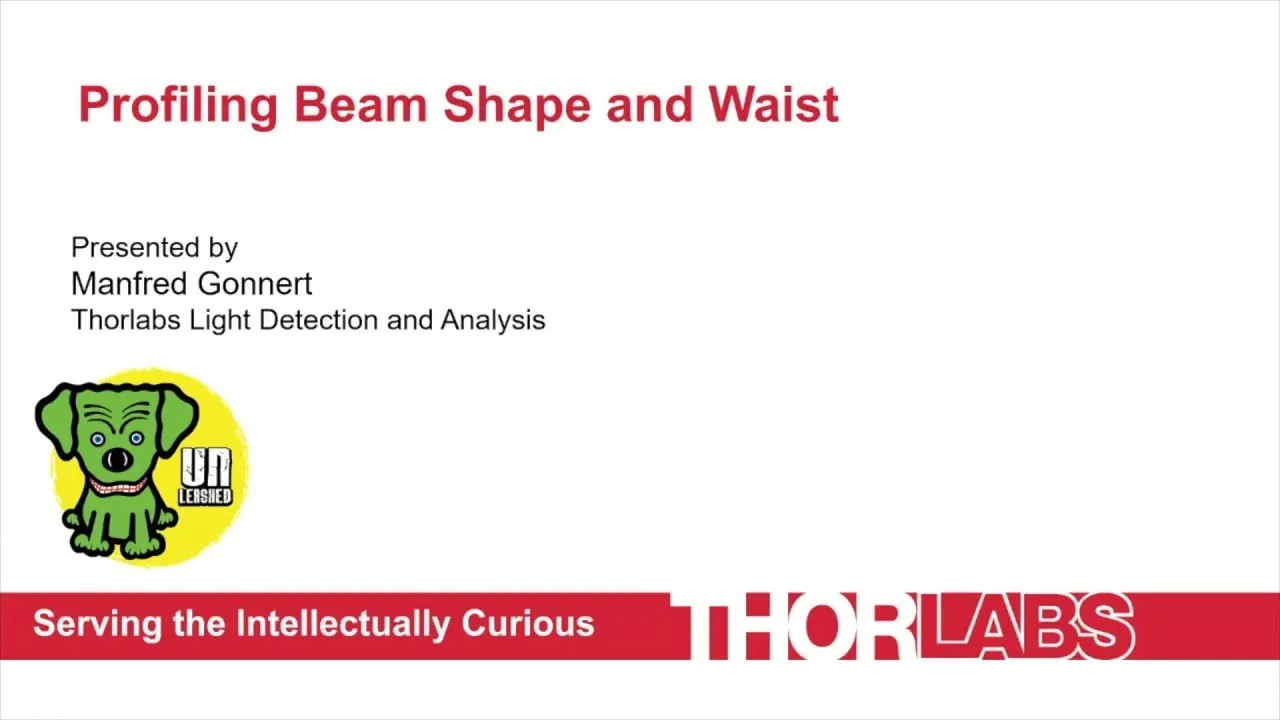 Profiling Beam Shape and Waist

Presented by
Manfred Gonnert
Thorlabs Light Detection and Analysis

UN LEASHED

Serving the Intellectually Curious

THORLABS